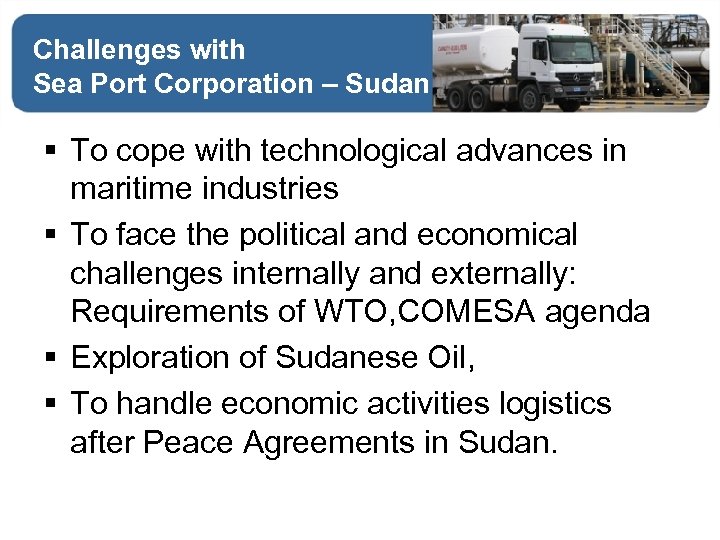 Challenges with
Sea Port Corporation – Sudan

▪ To cope with technological advances in maritime industries
▪ To face the political and economical challenges internally and externally: Requirements of WTO,COMESA agenda
▪ Exploration of Sudanese Oil,
▪ To handle economic activities logistics after Peace Agreements in Sudan.